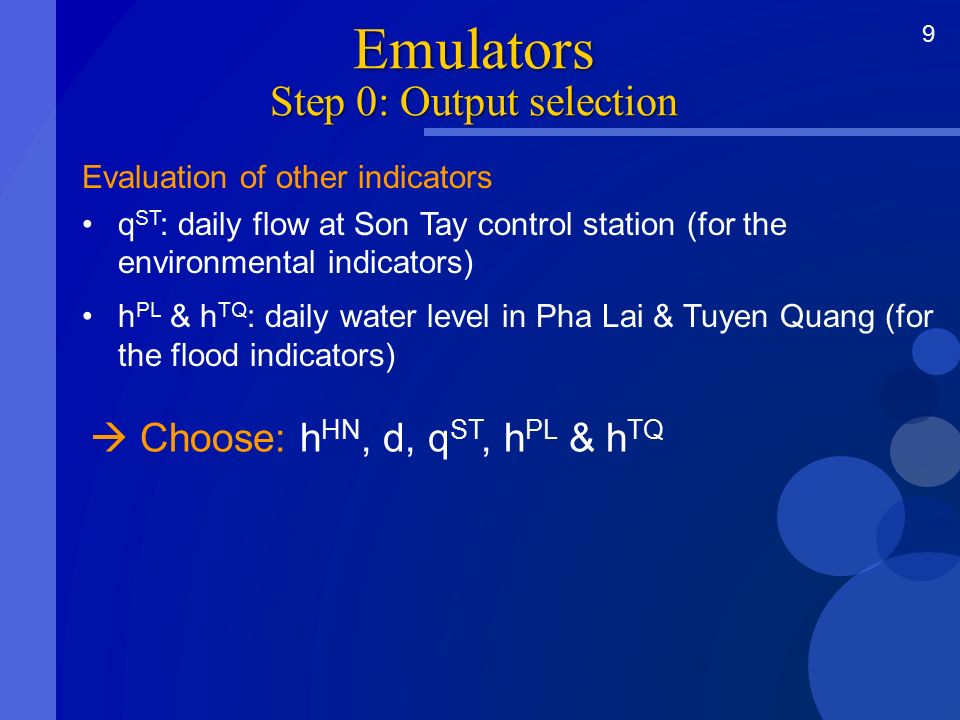 9

Emulators
Step 0: Output selection

Evaluation of other indicators

• $q^{ST}$: daily flow at Son Tay control station (for the environmental indicators)

• $h^{PL}$ & $h^{TQ}$: daily water level in Pha Lai & Tuyen Quang (for the flood indicators)

→ Choose: $h^{HN}$, d, $q^{ST}$, $h^{PL}$ & $h^{TQ}$